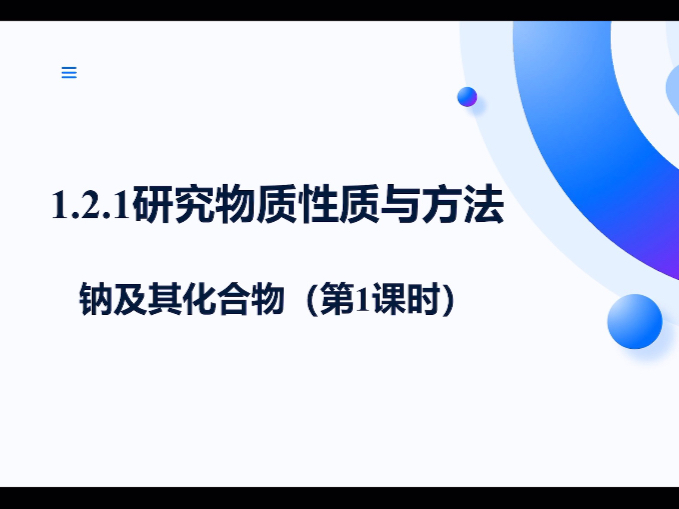 1.2.1研究物质性质与方法

钠及其化合物（第1课时）